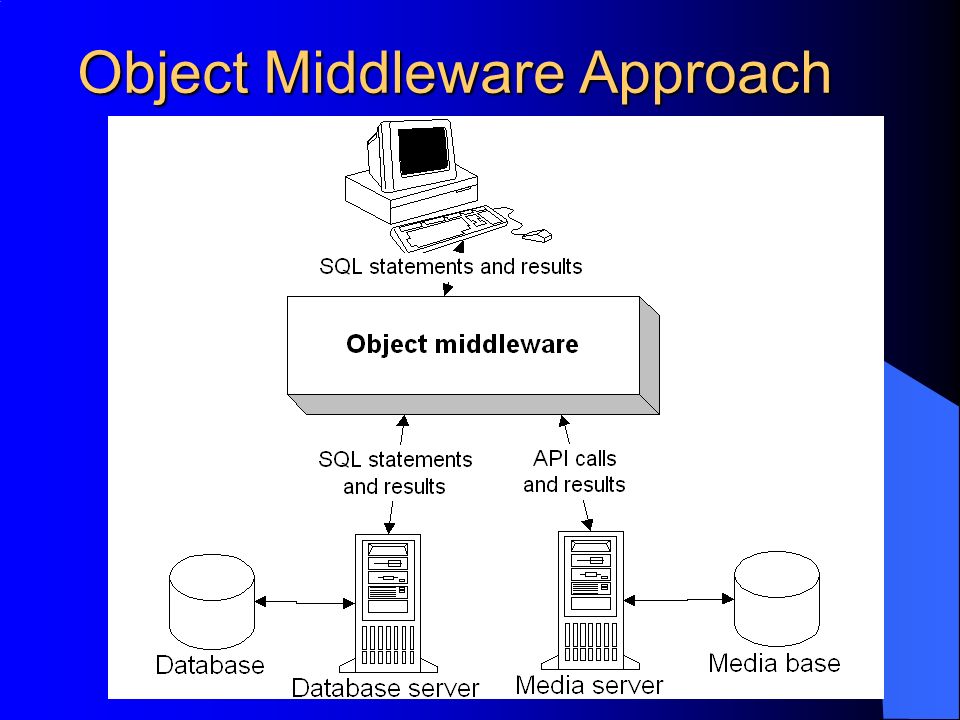 Object Middleware Approach

SQL statements and results

Object middleware

SQL statements and results

API calls and results

Database

Database server

Media server

Media base